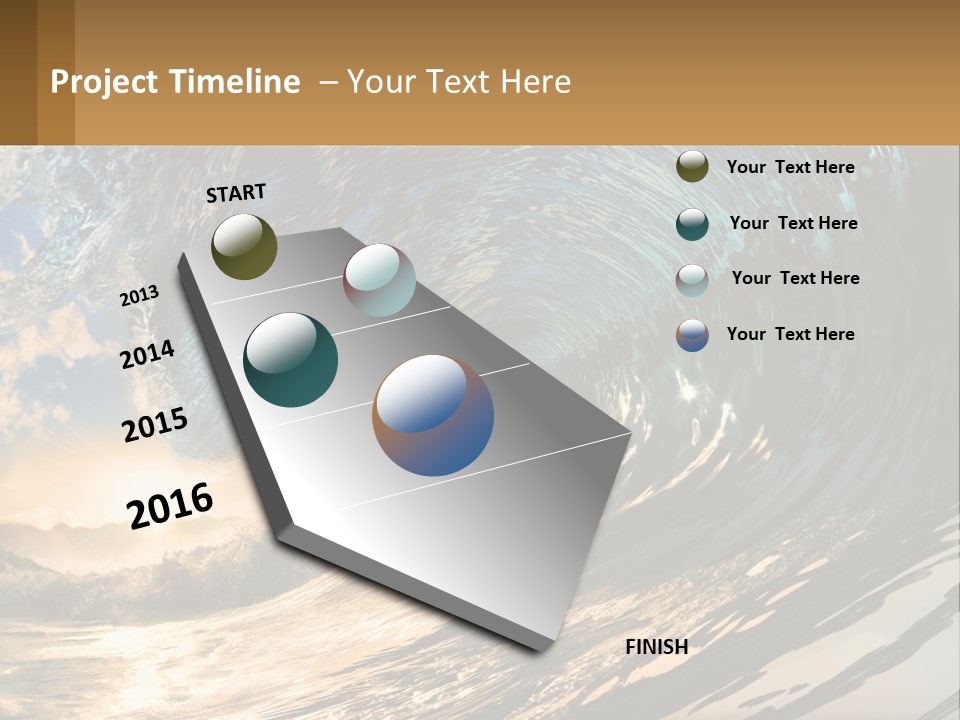 Project Timeline – Your Text Here

START

2013

2014

2015

2016

FINISH

Your Text Here

Your Text Here

Your Text Here

Your Text Here